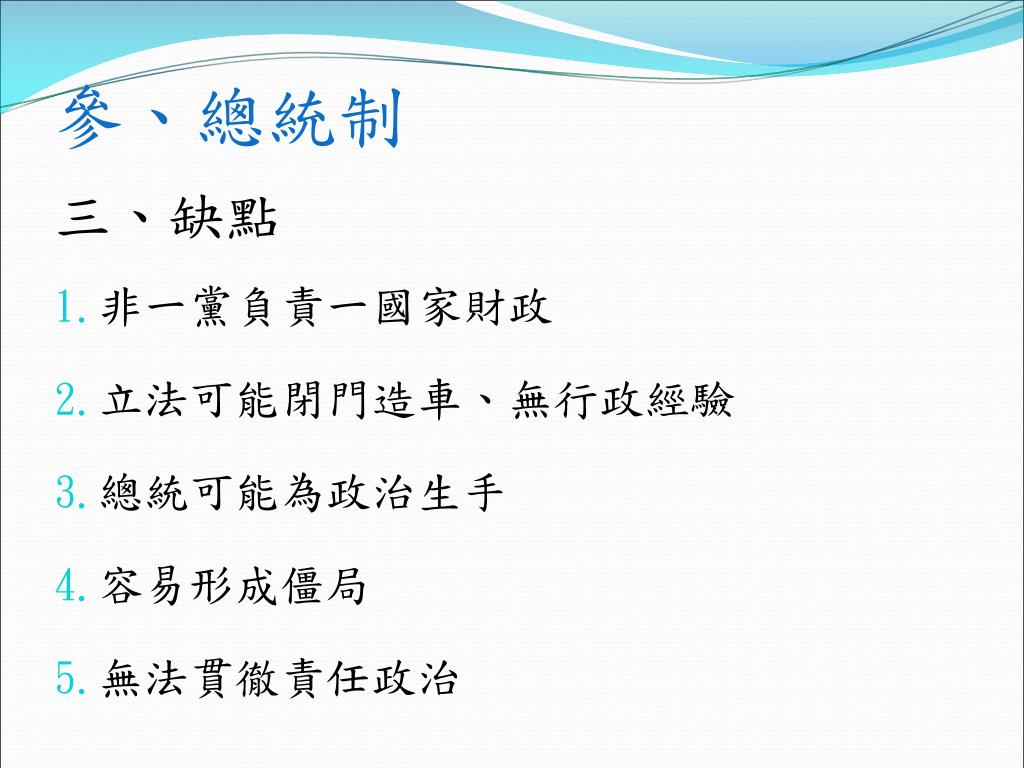 參、總統制

三、缺點

1. 非一黨負責一國家財政

2. 立法可能閉門造車、無行政經驗

3. 總統可能為政治生手

4. 容易形成僵局

5. 無法貫徹責任政治